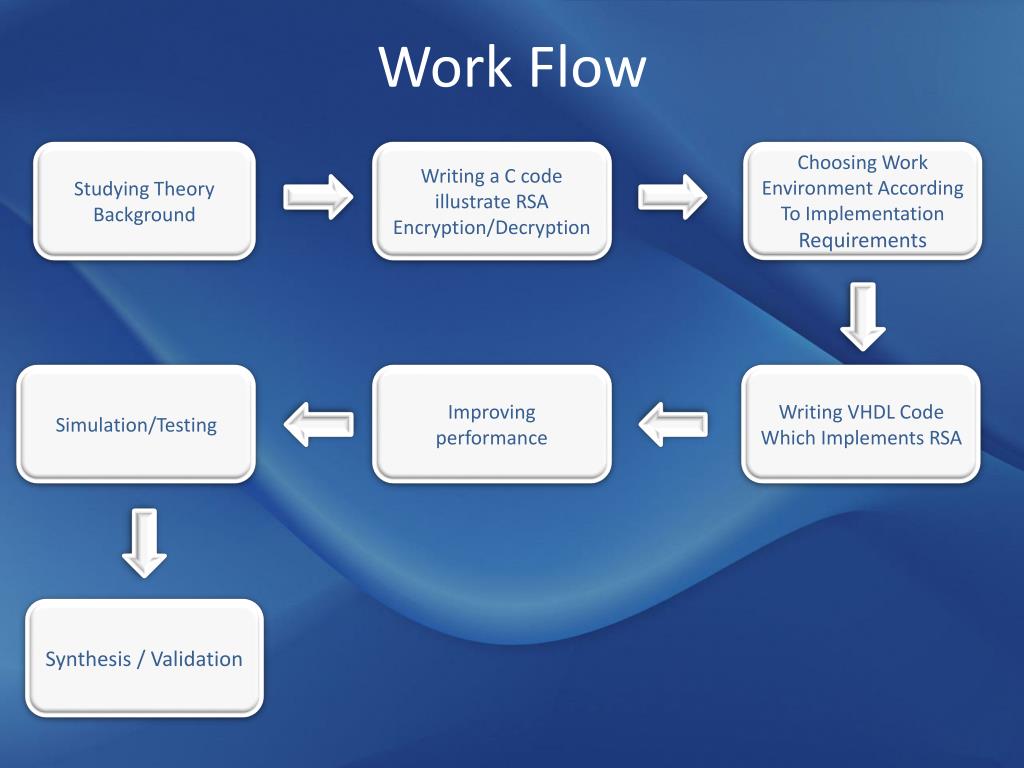 Work Flow

Studying Theory Background

Writing a C code illustrate RSA Encryption/Decryption

Choosing Work Environment According To Implementation Requirements

Writing VHDL Code Which Implements RSA

Improving performance

Simulation/Testing

Synthesis / Validation